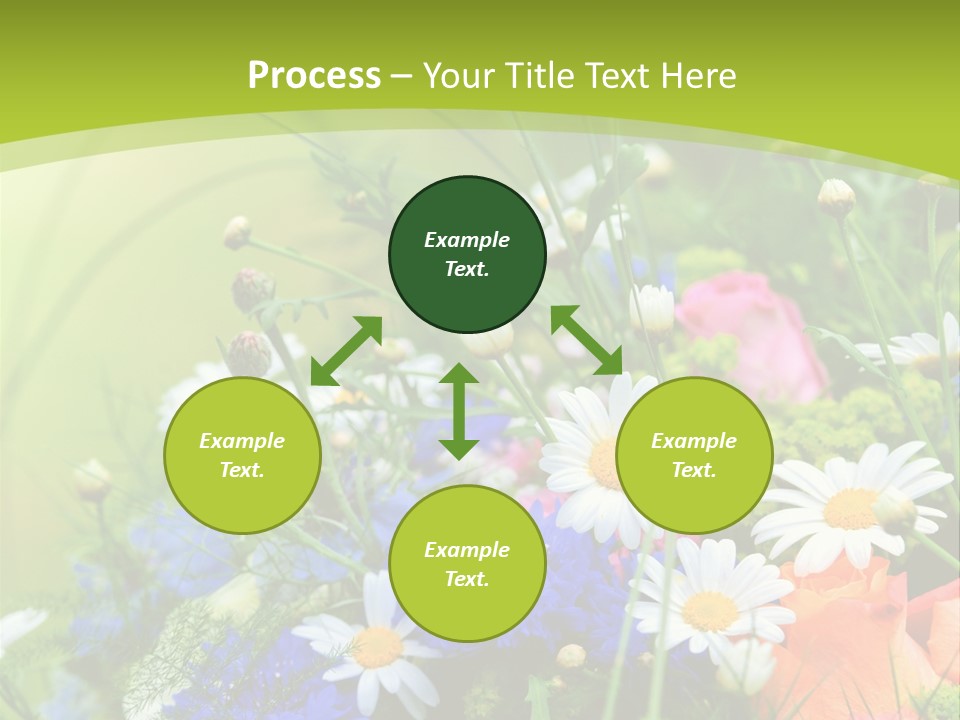 Process – Your Title Text Here

Example Text.

Example Text.

Example Text.

Example Text.